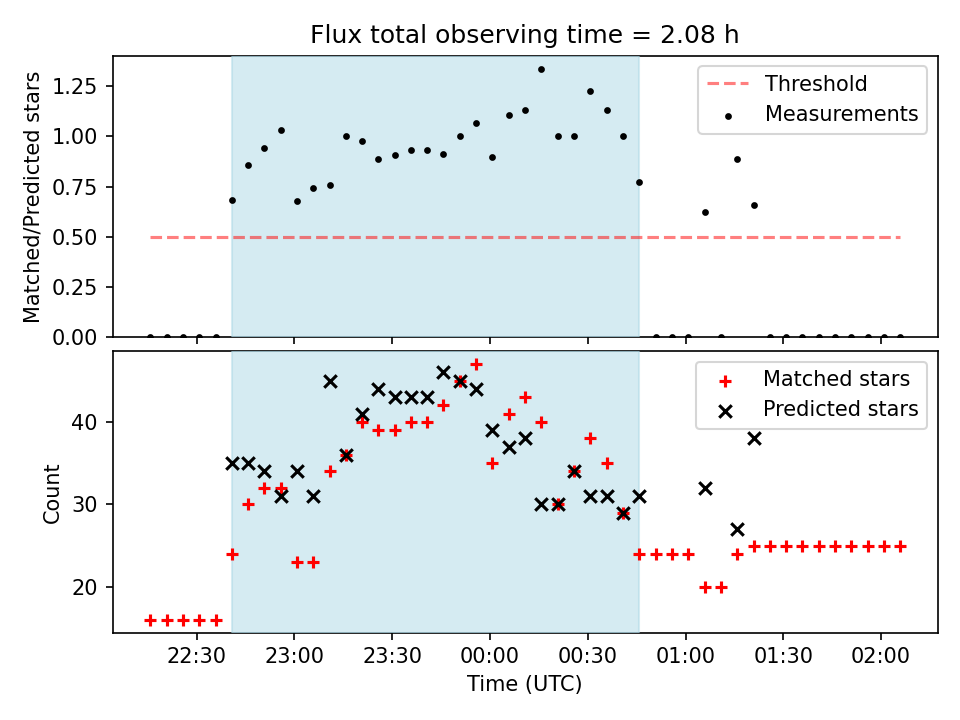 Flux total observing time = 2.08 h

Matched/Predicted stars

1.25
1.00
0.75
0.50
0.25
0.00

Threshold
Measurements

Count

40
30
20

Matched stars
Predicted stars

22:30
23:00
23:30
00:00
00:30
01:00
01:30
02:00

Time (UTC)